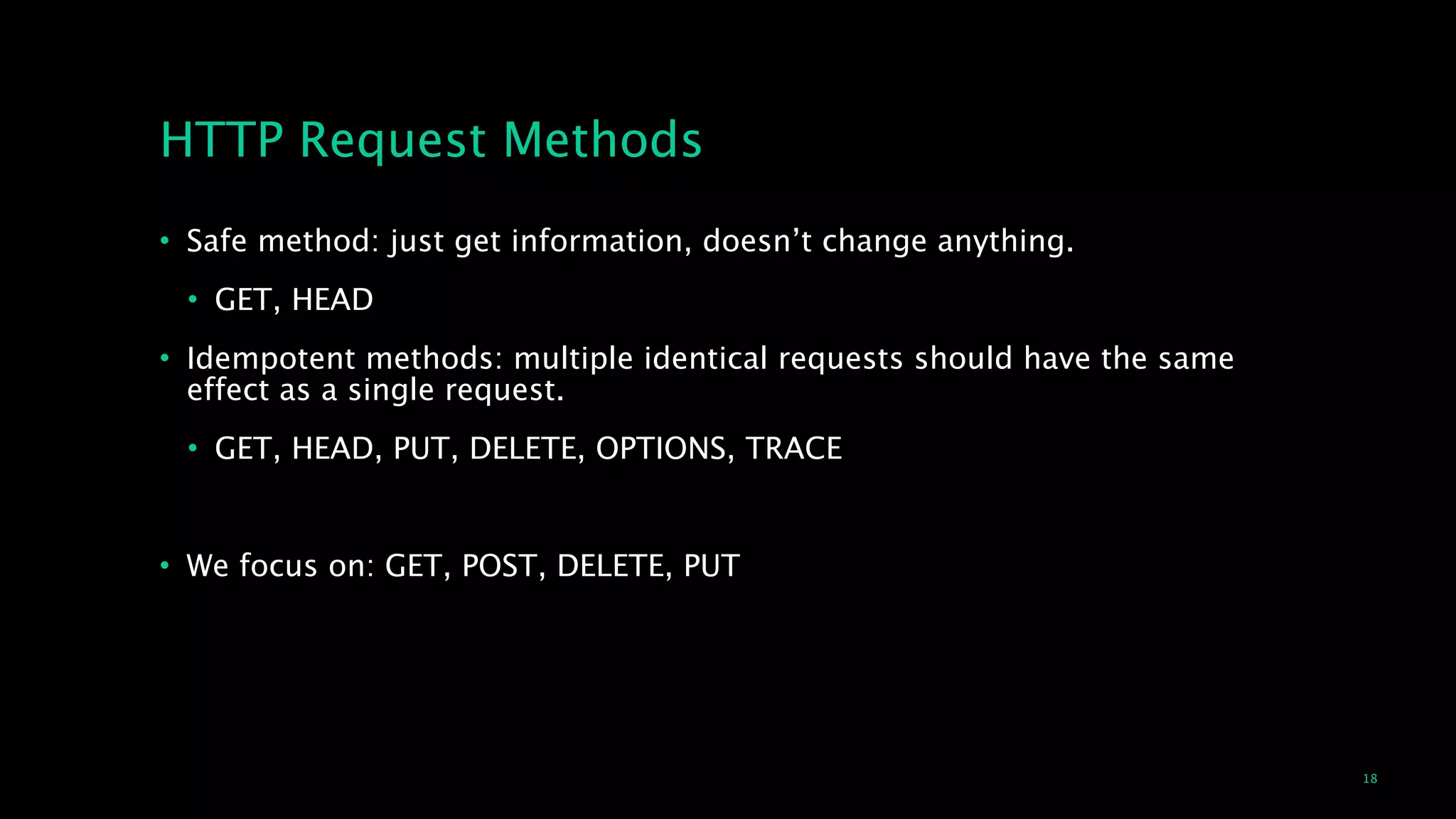 HTTP Request Methods

• Safe method: just get information, doesn’t change anything.

• GET, HEAD

• Idempotent methods: multiple identical requests should have the same effect as a single request.

• GET, HEAD, PUT, DELETE, OPTIONS, TRACE

• We focus on: GET, POST, DELETE, PUT

18